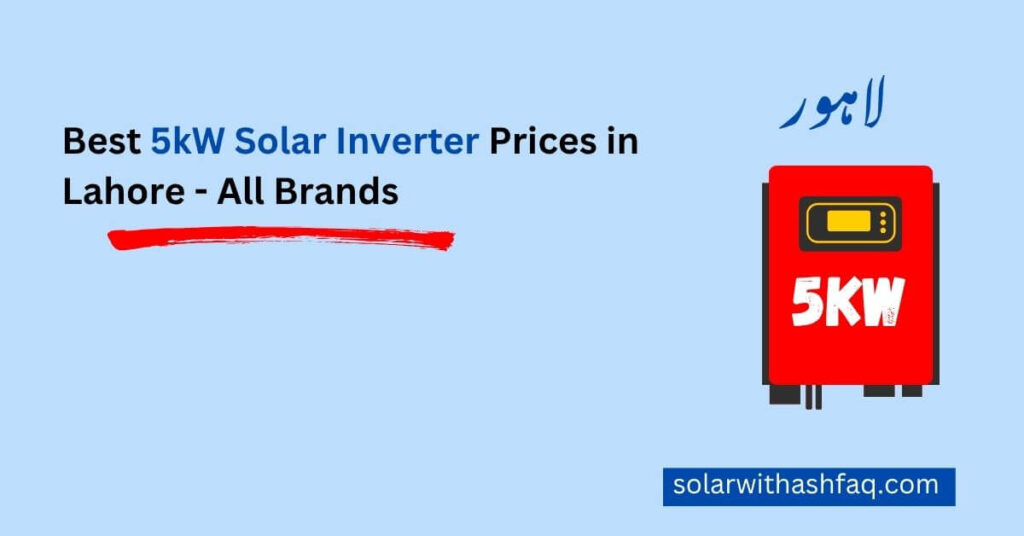 Best 5kW Solar Inverter Prices in Lahore - All Brands

لاہور

5KW

solarwithashfaq.com